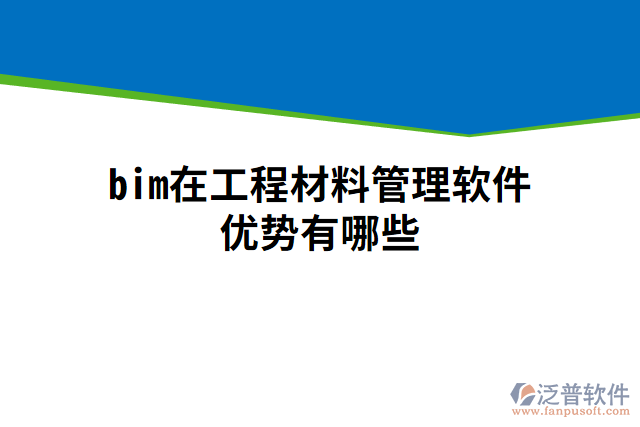 bim在工程材料管理软件优势有哪些

泛普软件
www.fanpusoft.com